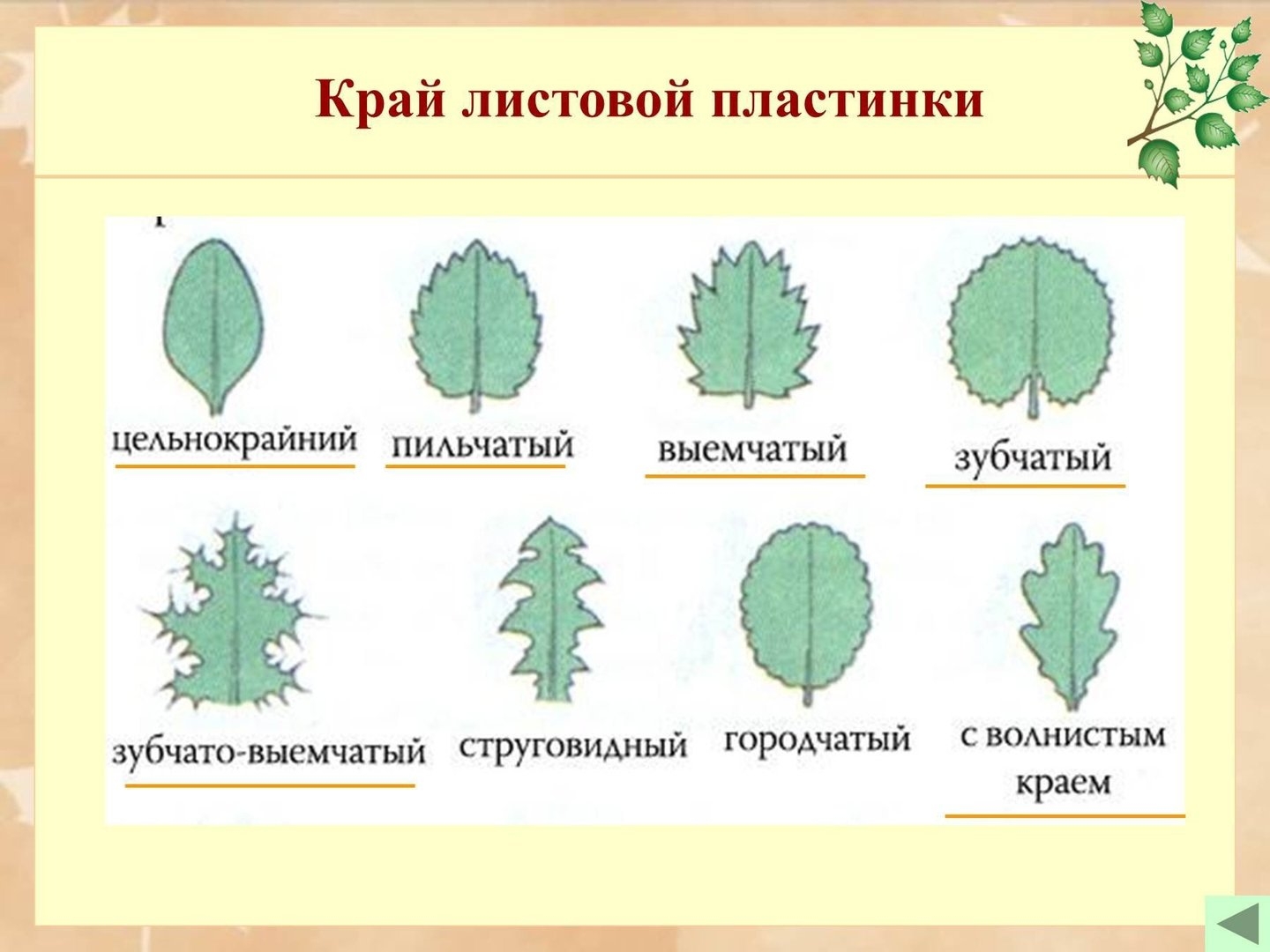 Край листовой пластинки

цельнокрайний

пильчатый

выемчатый

зубчатый

зубчато-выемчатый

струговидный

городчатый

с волнистым краем